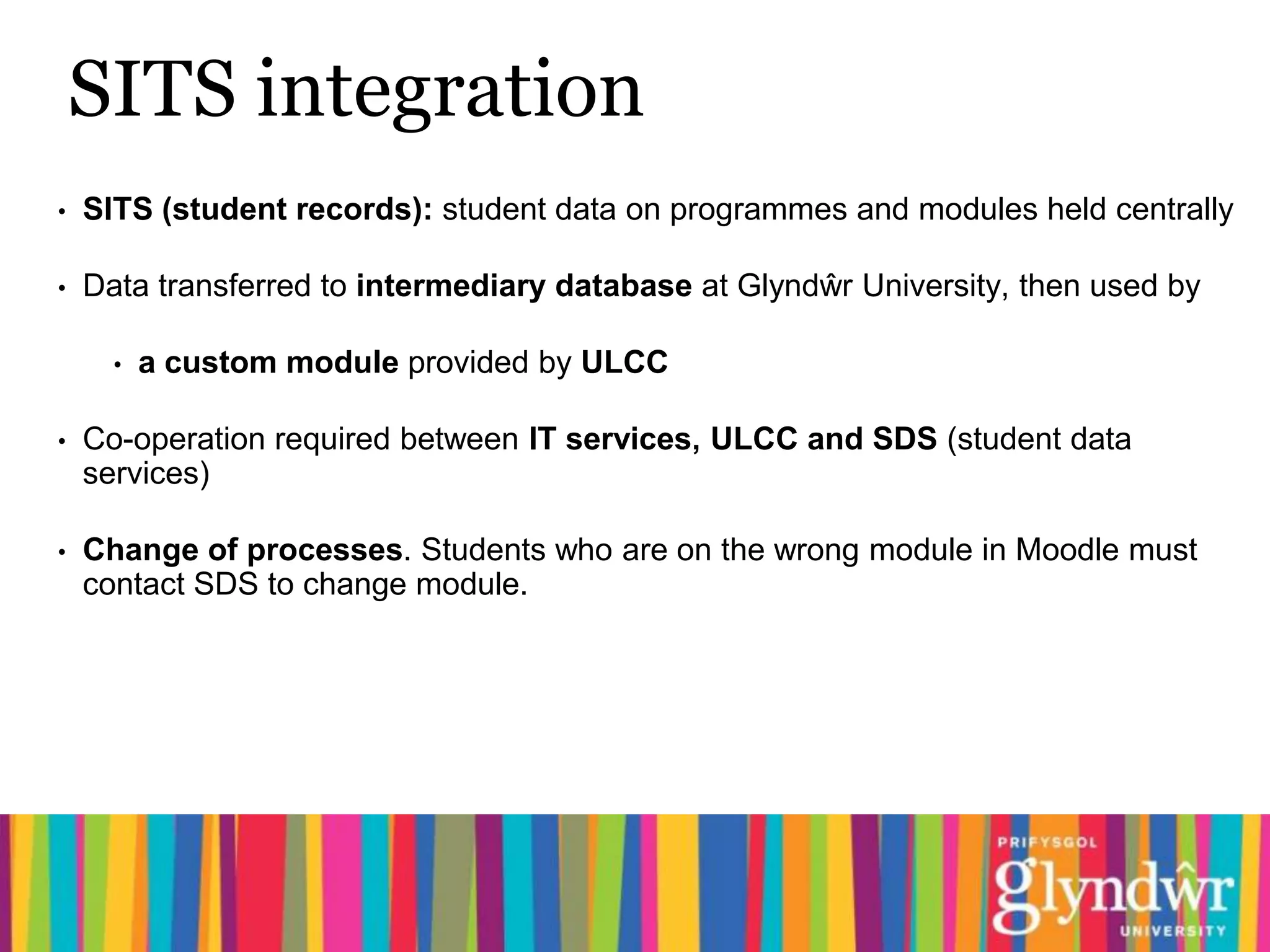 SITS integration

• SITS (student records): student data on programmes and modules held centrally

• Data transferred to intermediary database at Glyndŵr University, then used by

• a custom module provided by ULCC

• Co-operation required between IT services, ULCC and SDS (student data services)

• Change of processes. Students who are on the wrong module in Moodle must contact SDS to change module.

PRIFYSGOL
glyndŵr
UNIVERSITY